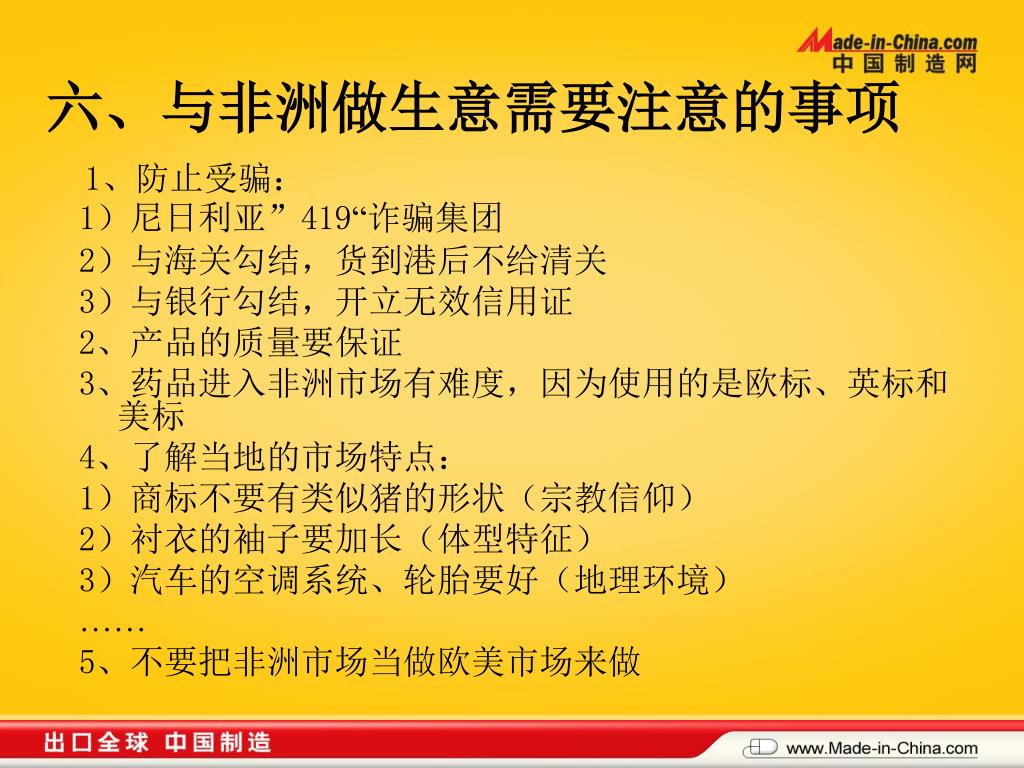 Made-in-China.com
中国制造网

六、与非洲做生意需要注意的事项

1、防止受骗：
1）尼日利亚”419“诈骗集团
2）与海关勾结，货到港后不给清关
3）与银行勾结，开立无效信用证
2、产品的质量要保证
3、药品进入非洲市场有难度，因为使用的是欧标、英标和美标
4、了解当地的市场特点：
1）商标不要有类似猪的形状（宗教信仰）
2）衬衣的袖子要加长（体型特征）
3）汽车的空调系统、轮胎要好（地理环境）
……
5、不要把非洲市场当做欧美市场来做

出口全球 中国制造
www.Made-in-China.com